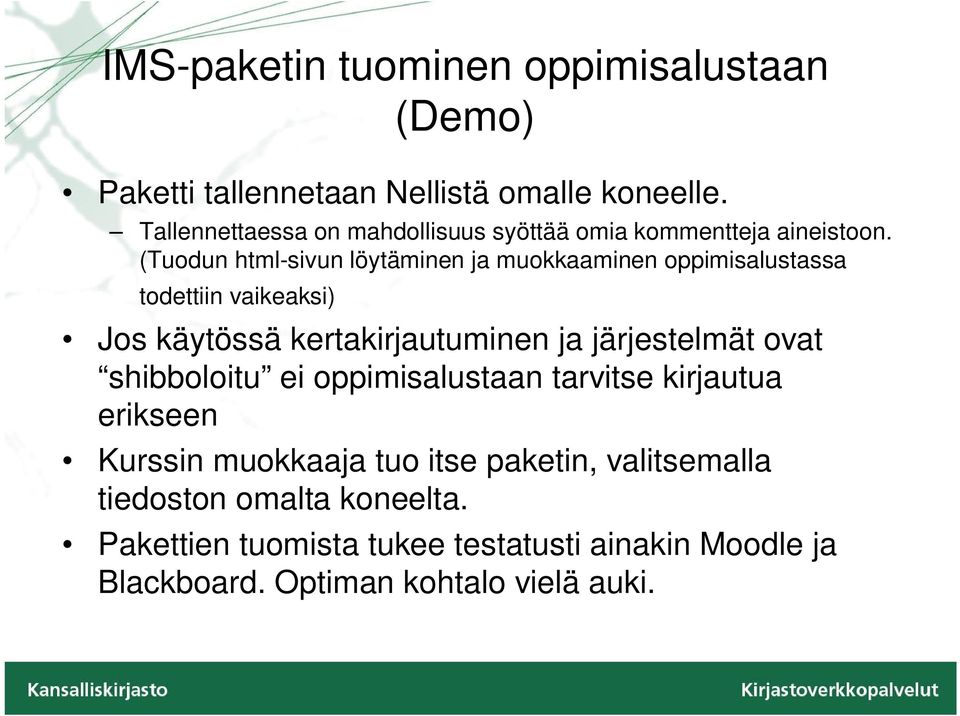 IMS-paketin tuominen oppimisalustaan (Demo)

• Paketti tallennetaan Nellistä omalle koneelle.
– Tallennettaessa on mahdollisuus syöttää omia kommentteja aineistoon. (Tuodun html-sivun löytäminen ja muokkaaminen oppimisalustassa todettiin vaikeaksi)

• Jos käytössä kertakirjautuminen ja järjestelmät ovat “shibboloitu” ei oppimisalustaan tarvitse kirjautua erikseen

• Kurssin muokkaaja tuo itse paketin, valitsemalla tiedoston omalta koneelta.

• Pakettien tuomista tukee testatusti ainakin Moodle ja Blackboard. Optiman kohtalo vielä auki.

Kansalliskirjasto

Kirjastoverkkopalvelut